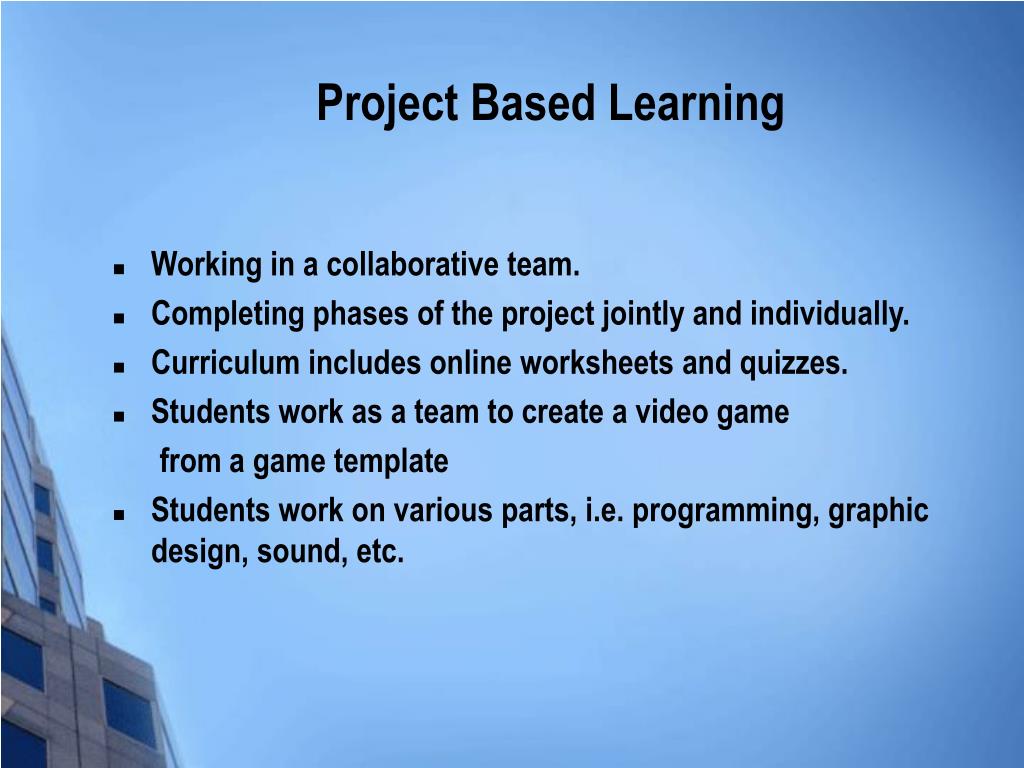 Project Based Learning

- Working in a collaborative team.
- Completing phases of the project jointly and individually.
- Curriculum includes online worksheets and quizzes.
- Students work as a team to create a video game from a game template
- Students work on various parts, i.e. programming, graphic design, sound, etc.